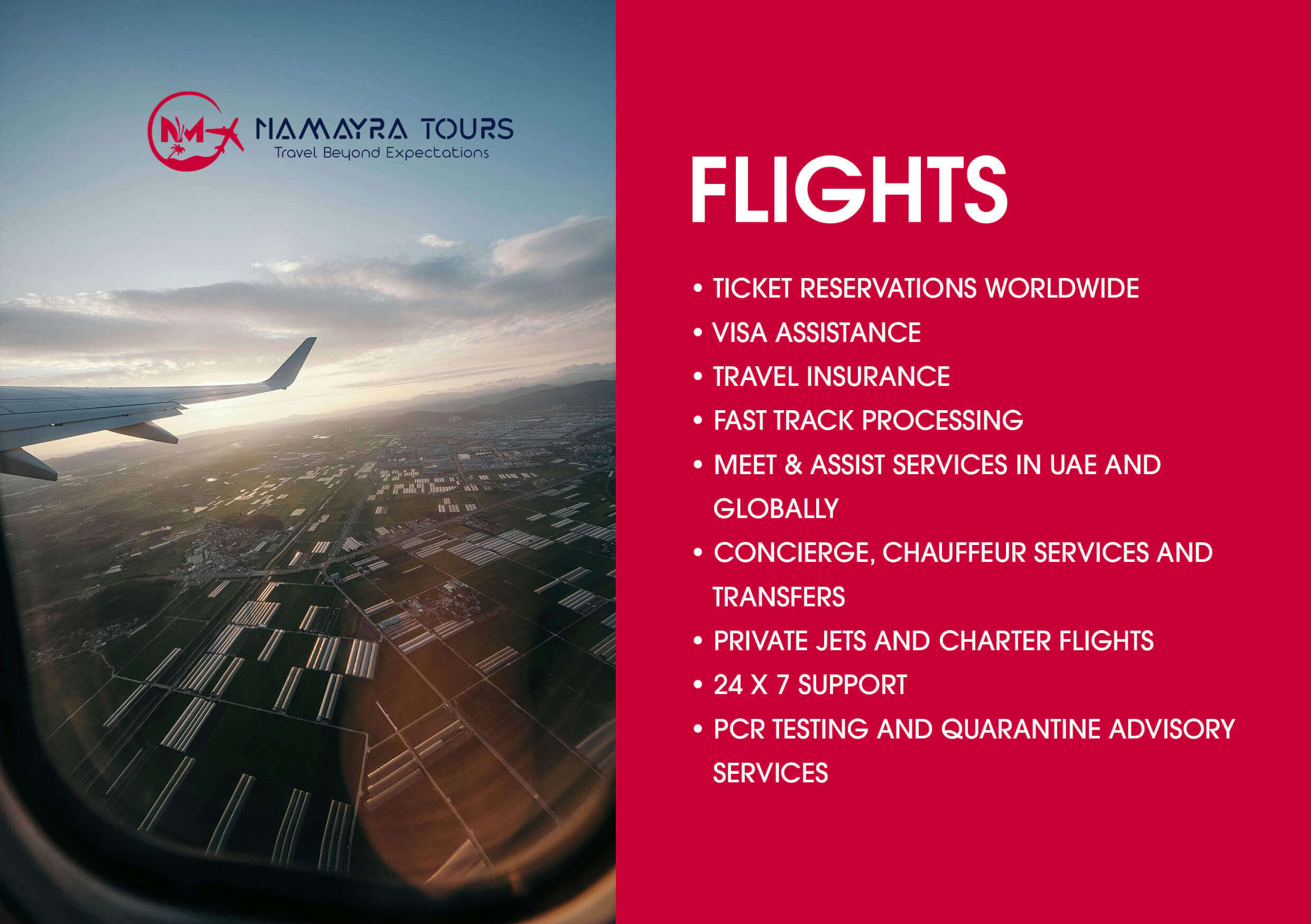 NM
NAMAYRA TOURS
Travel Beyond Expectations

FLIGHTS

• TICKET RESERVATIONS WORLDWIDE
• VISA ASSISTANCE
• TRAVEL INSURANCE
• FAST TRACK PROCESSING
• MEET & ASSIST SERVICES IN UAE AND GLOBALLY
• CONCIERGE, CHAUFFEUR SERVICES AND TRANSFERS
• PRIVATE JETS AND CHARTER FLIGHTS
• 24 X 7 SUPPORT
• PCR TESTING AND QUARANTINE ADVISORY SERVICES